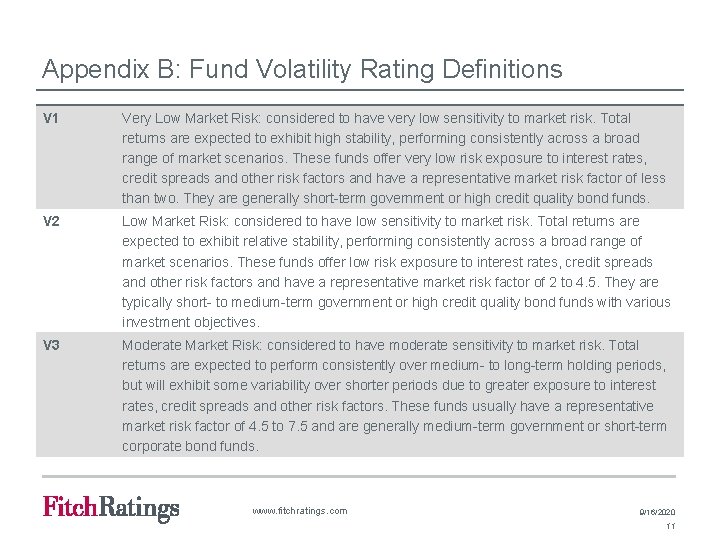 Appendix B: Fund Volatility Rating Definitions

| | |
|---|---|
| V1 | Very Low Market Risk: considered to have very low sensitivity to market risk. Total returns are expected to exhibit high stability, performing consistently across a broad range of market scenarios. These funds offer very low risk exposure to interest rates, credit spreads and other risk factors and have a representative market risk factor of less than two. They are generally short-term government or high credit quality bond funds. |
| V2 | Low Market Risk: considered to have low sensitivity to market risk. Total returns are expected to exhibit relative stability, performing consistently across a broad range of market scenarios. These funds offer low risk exposure to interest rates, credit spreads and other risk factors and have a representative market risk factor of 2 to 4.5. They are typically short- to medium-term government or high credit quality bond funds with various investment objectives. |
| V3 | Moderate Market Risk: considered to have moderate sensitivity to market risk. Total returns are expected to perform consistently over medium- to long-term holding periods, but will exhibit some variability over shorter periods due to greater exposure to interest rates, credit spreads and other risk factors. These funds usually have a representative market risk factor of 4.5 to 7.5 and are generally medium-term government or short-term corporate bond funds. |

FitchRatings

www.fitchratings.com

9/16/2020
11